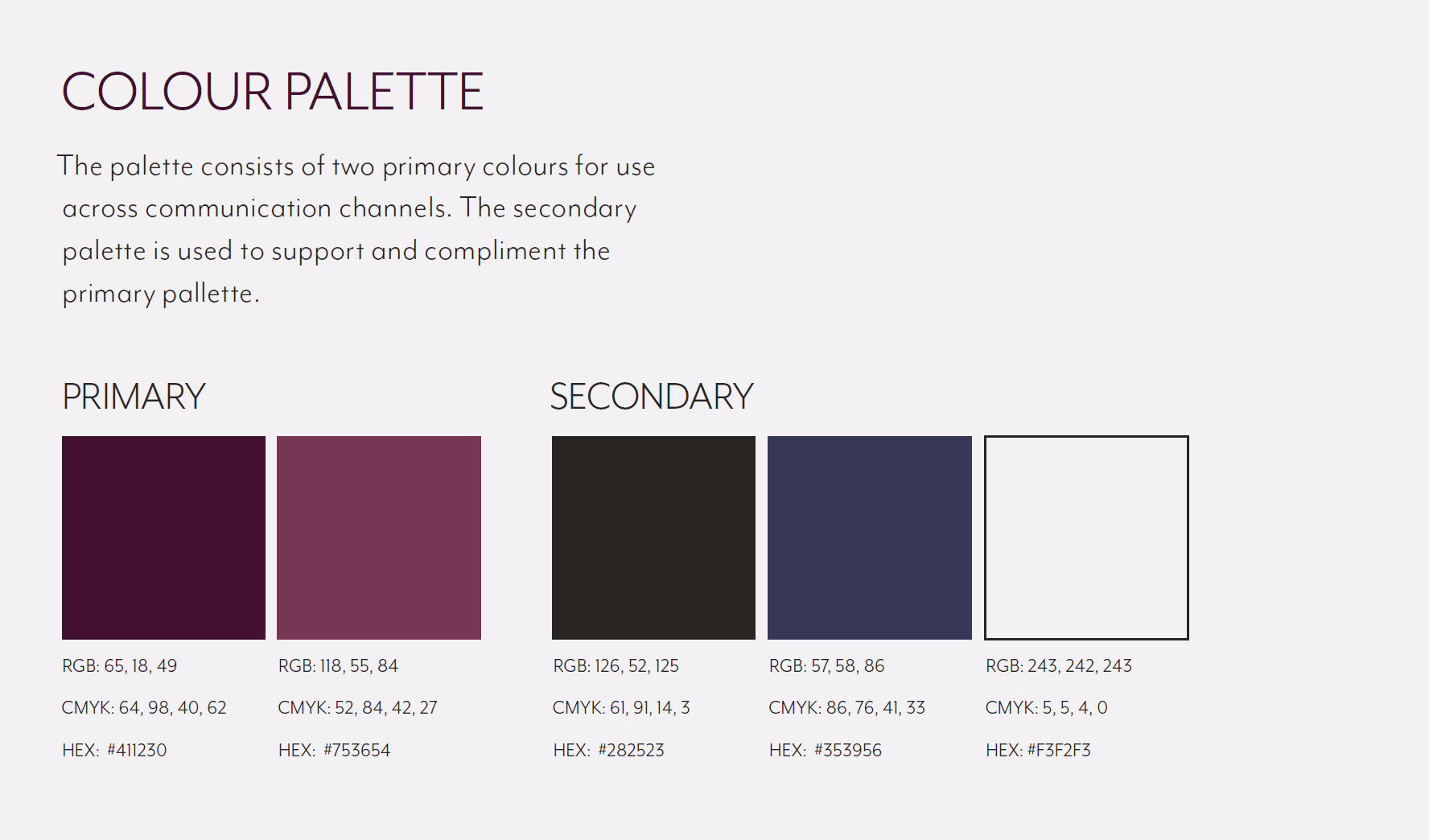 COLOUR PALETTE

The palette consists of two primary colours for use across communication channels. The secondary palette is used to support and compliment the primary pallette.

PRIMARY

RGB: 65, 18, 49
CMYK: 64, 98, 40, 62
HEX: #411230

RGB: 118, 55, 84
CMYK: 52, 84, 42, 27
HEX: #753654

SECONDARY

RGB: 126, 52, 125
CMYK: 61, 91, 14, 3
HEX: #282523

RGB: 57, 58, 86
CMYK: 86, 76, 41, 33
HEX: #353956

RGB: 243, 242, 243
CMYK: 5, 5, 4, 0
HEX: #F3F2F3